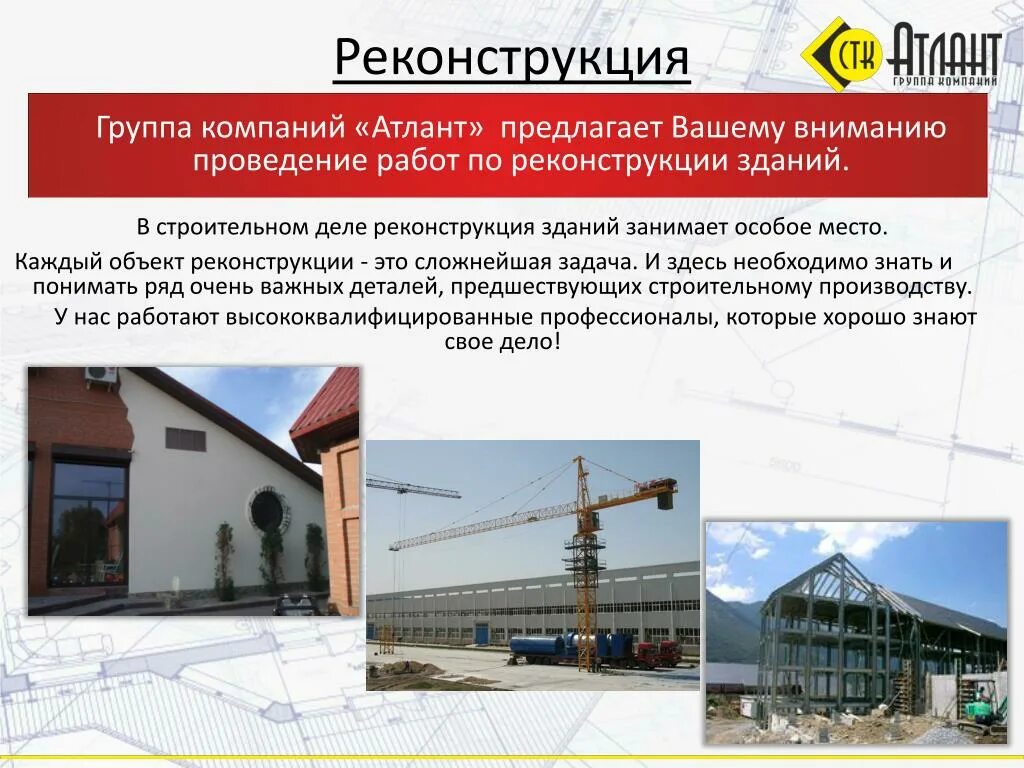 Реконструкция

СТК АТЛАНТ
ГРУППА КОМПАНИЙ

Группа компаний «Атлант» предлагает Вашему вниманию проведение работ по реконструкции зданий.

В строительном деле реконструкция зданий занимает особое место.

Каждый объект реконструкции - это сложнейшая задача. И здесь необходимо знать и понимать ряд очень важных деталей, предшествующих строительному производству.

У нас работают высококвалифицированные профессионалы, которые хорошо знают свое дело!